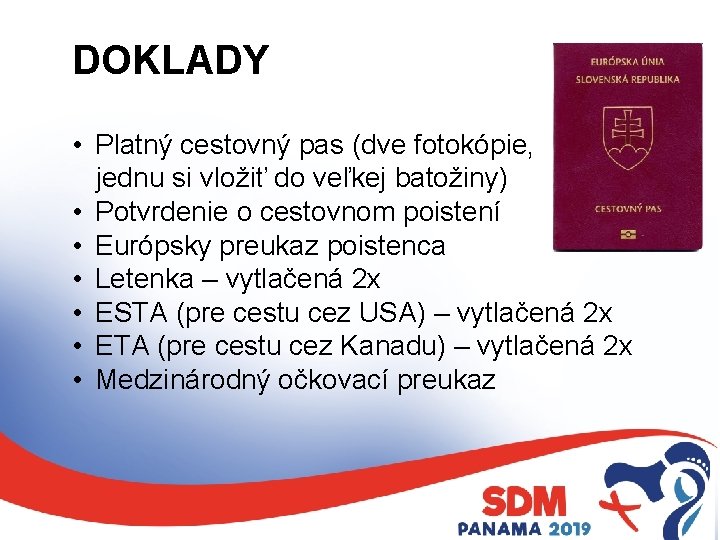 DOKLADY

EURÓPSKA ÚNIA
SLOVENSKÁ REPUBLIKA

CESTOVNÝ PAS

• Platný cestovný pas (dve fotokópie, jednu si vložiť do veľkej batožiny)
• Potvrdenie o cestovnom poistení
• Európsky preukaz poistenca
• Letenka – vytlačená 2x
• ESTA (pre cestu cez USA) – vytlačená 2x
• ETA (pre cestu cez Kanadu) – vytlačená 2x
• Medzinárodný očkovací preukaz

SDM
PANAMA 2019